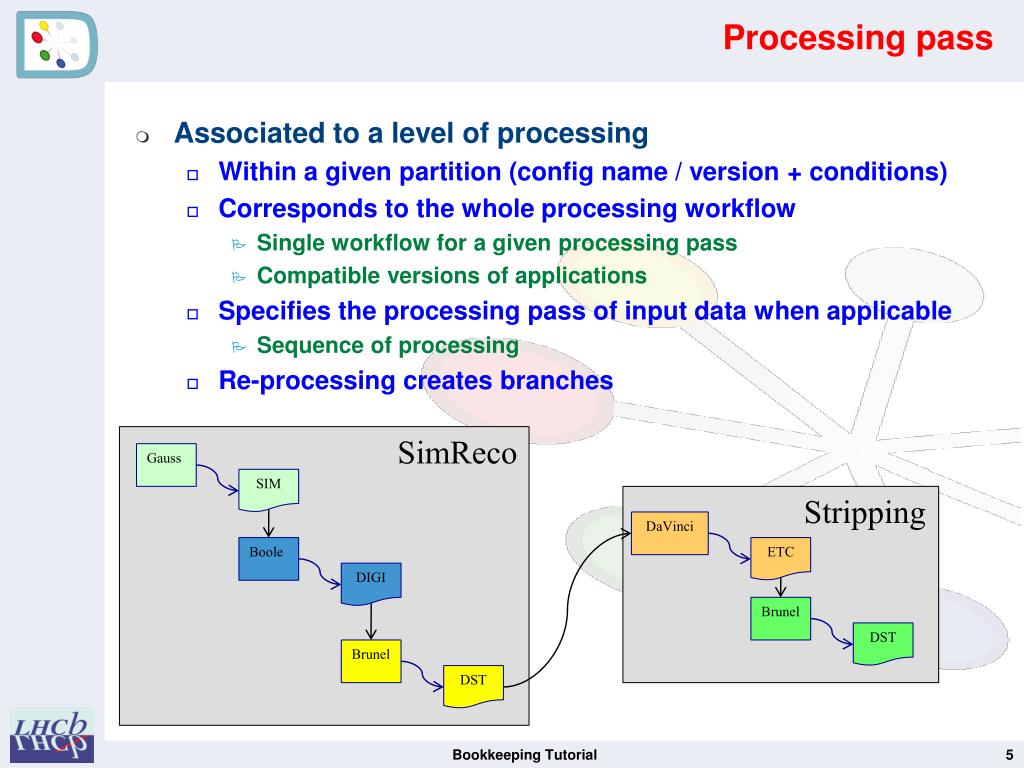 Processing pass

Associated to a level of processing

Within a given partition (config name / version + conditions)

Corresponds to the whole processing workflow

Single workflow for a given processing pass

Compatible versions of applications

Specifies the processing pass of input data when applicable

Sequence of processing

Re-processing creates branches

SimReco

Gauss

SIM

Boole

DIGI

Brunel

DST

Stripping

DaVinci

ETC

Brunel

DST

LHCb

Bookkeeping Tutorial

5